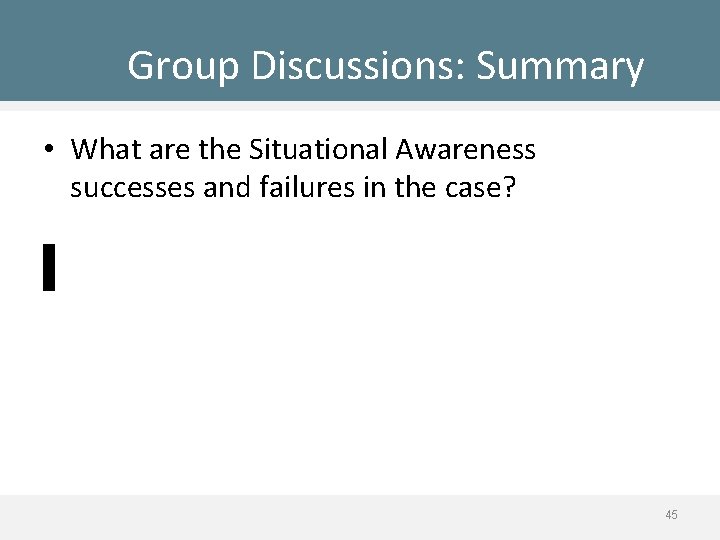 Group Discussions: Summary

• What are the Situational Awareness successes and failures in the case?

45